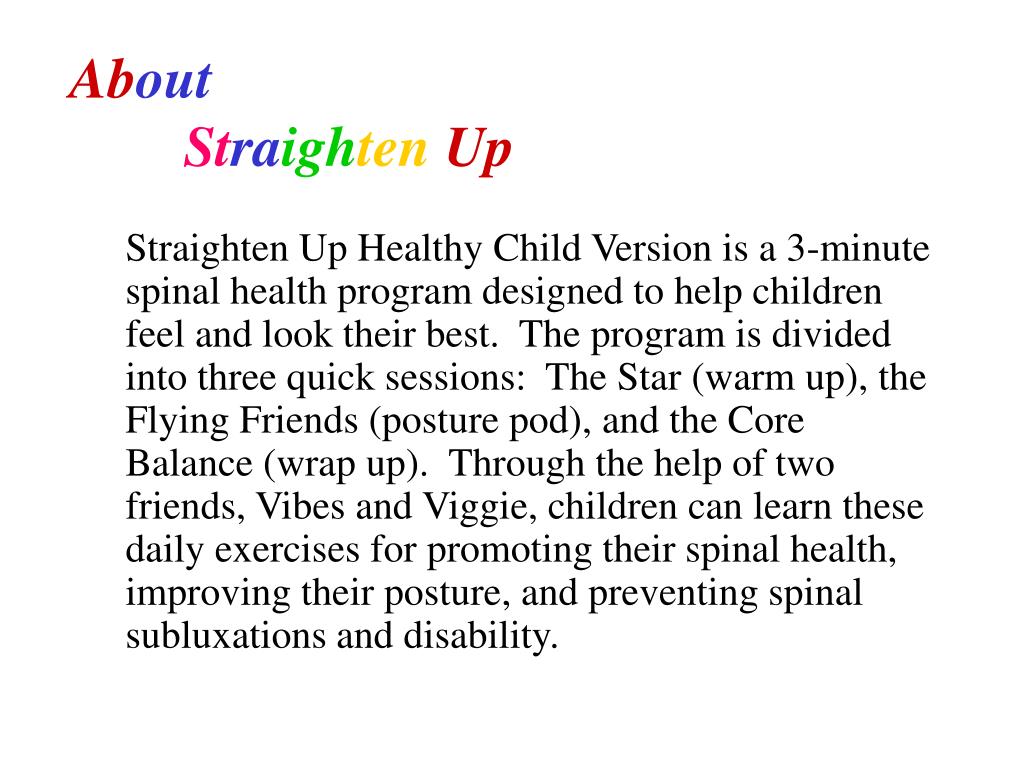 About

Straighten Up

Straighten Up Healthy Child Version is a 3-minute spinal health program designed to help children feel and look their best. The program is divided into three quick sessions: The Star (warm up), the Flying Friends (posture pod), and the Core Balance (wrap up). Through the help of two friends, Vibes and Viggie, children can learn these daily exercises for promoting their spinal health, improving their posture, and preventing spinal subluxations and disability.